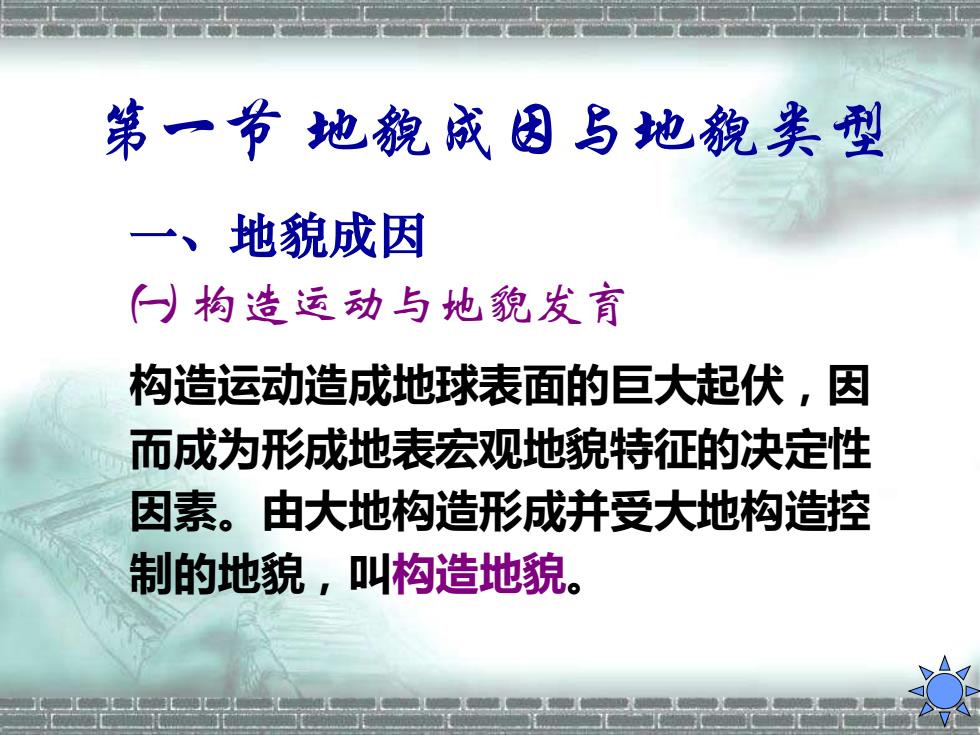 第一节 地貌成因与地貌类型

一、地貌成因

㈠ 构造运动与地貌发育

构造运动造成地球表面的巨大起伏，因而成为形成地表宏观地貌特征的决定性因素。由大地构造形成并受大地构造控制的地貌，叫构造地貌。